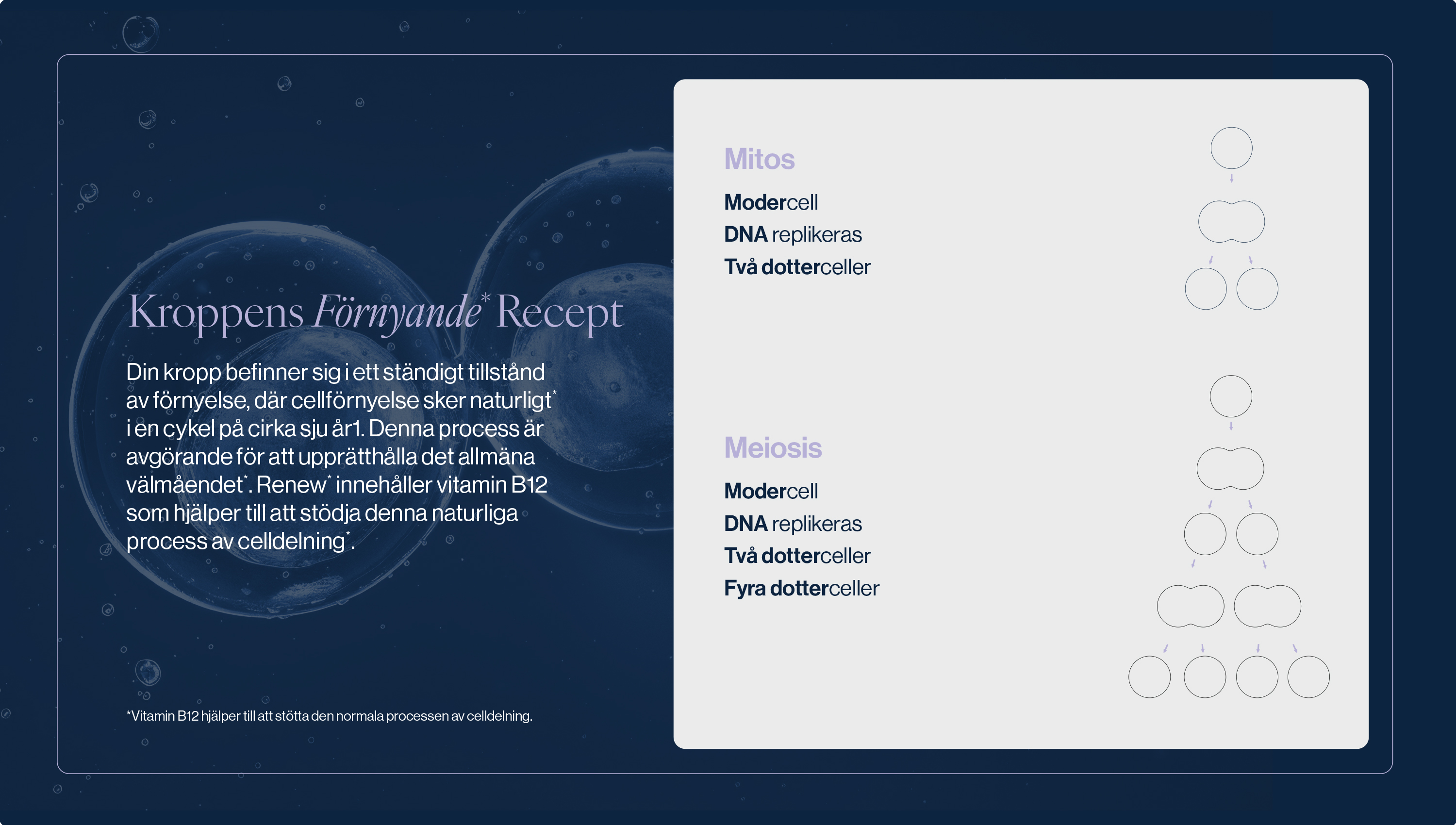 Kroppens Förnyande* Recept

Din kropp befinner sig i ett ständigt tillstånd av förnyelse, där cellförnyelse sker naturligt* i en cykel på cirka sju år1. Denna process är avgörande för att upprätthålla det allmäna välmåendet*. Renew* innehåller vitamin B12 som hjälper till att stödja denna naturliga process av celldelning*.

*Vitamin B12 hjälper till att stötta den normala processen av celldelning.

Mitos

Modercell
DNA replikeras
Två dotterceller

Meiosis

Modercell
DNA replikeras
Två dotterceller
Fyra dotterceller